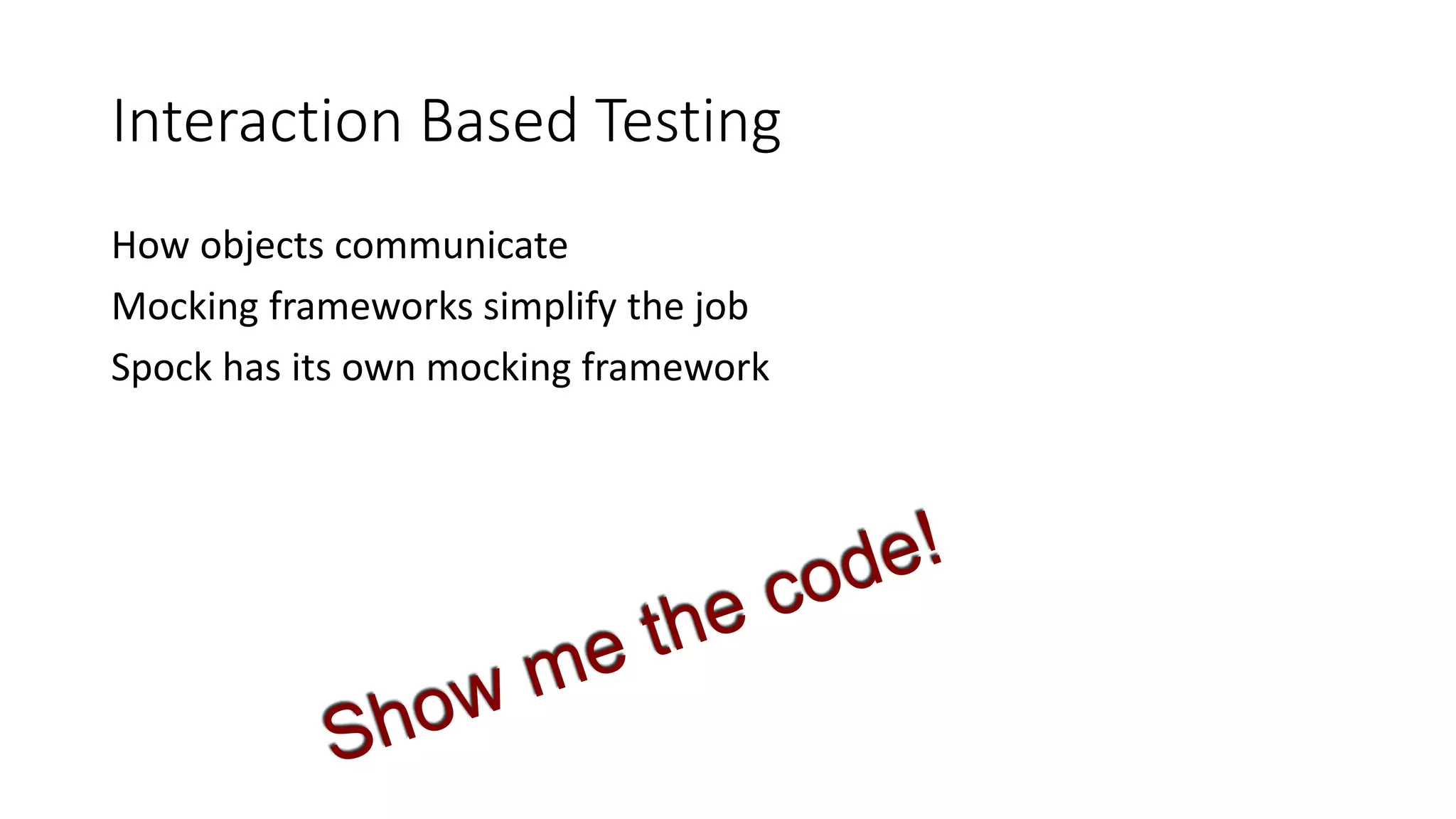 Interaction Based Testing

How objects communicate

Mocking frameworks simplify the job

Spock has its own mocking framework

Show me the code!